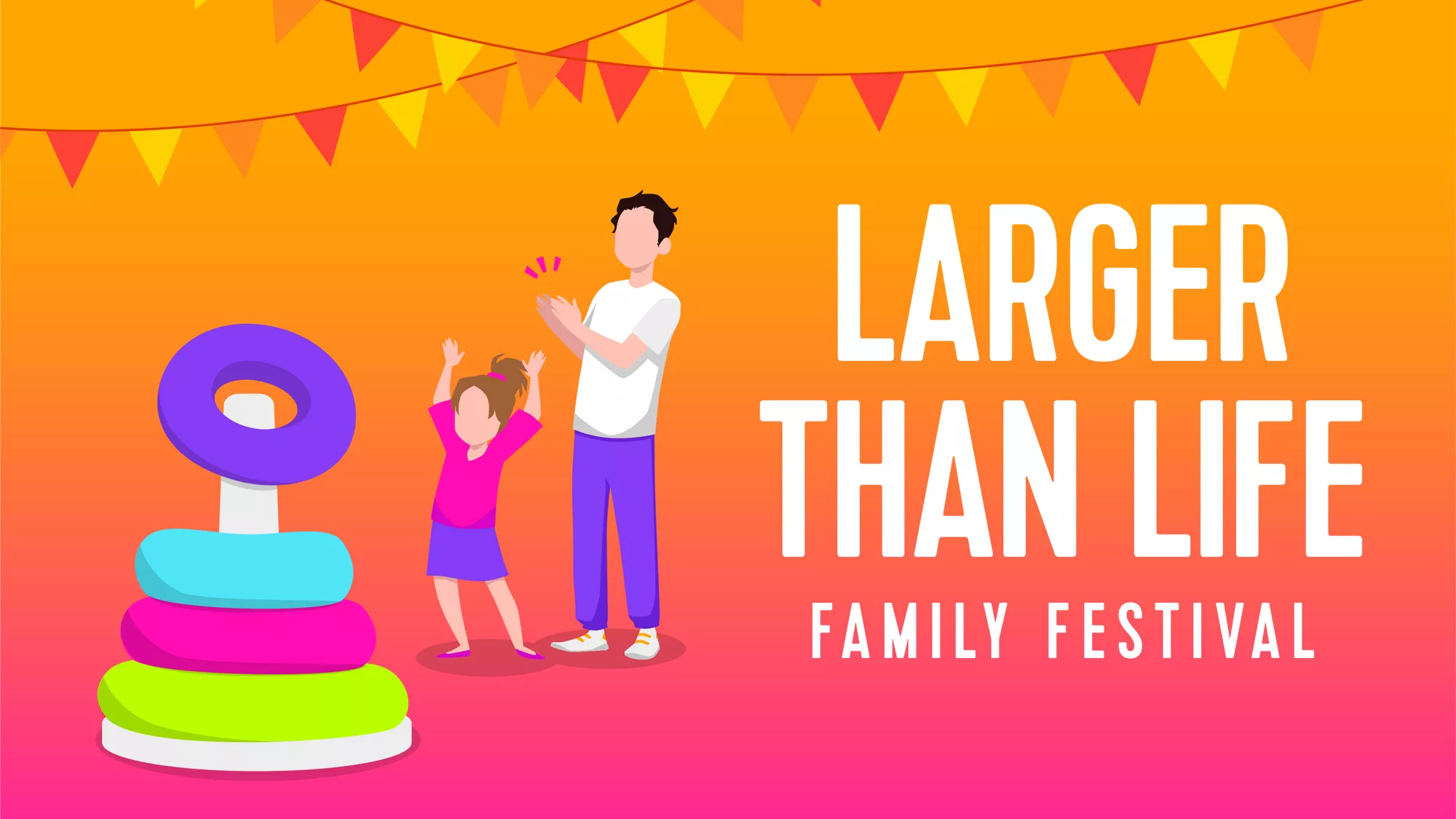 LARGER THAN LIFE

FAMILY FESTIVAL